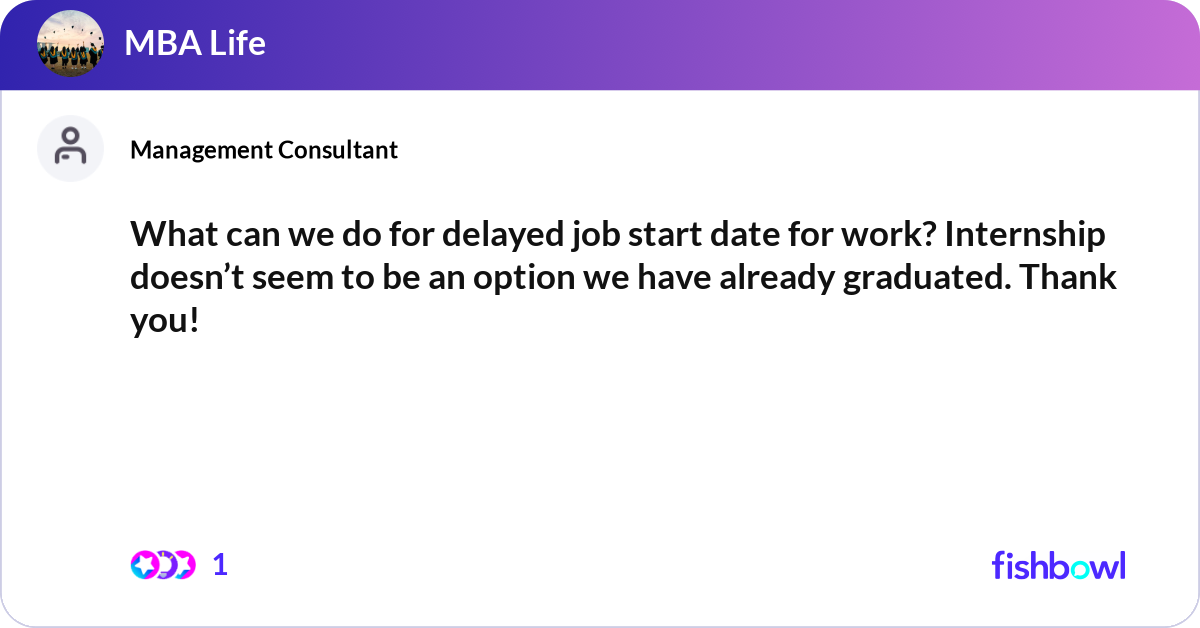 MBA Life

Management Consultant

What can we do for delayed job start date for work? Internship doesn’t seem to be an option we have already graduated. Thank you!

1

fishbowl